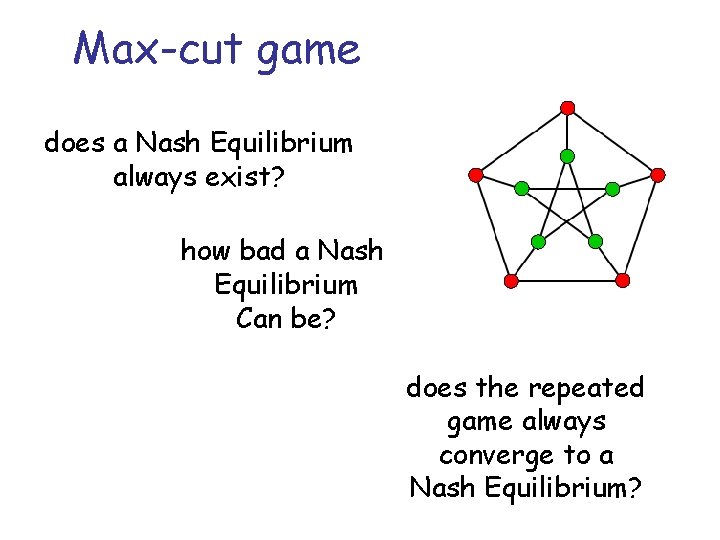 Max-cut game

does a Nash Equilibrium always exist?

how bad a Nash Equilibrium Can be?

does the repeated game always converge to a Nash Equilibrium?